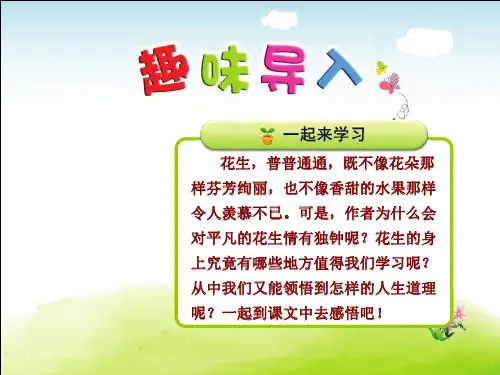 趣味导入

一起来学习

花生，普普通通，既不像花朵那样芬芳绚丽，也不像香甜的水果那样令人羡慕不已。可是，作者为什么会对平凡的花生情有独钟呢？花生的身上究竟有哪些地方值得我们学习呢？从中我们又能领悟到怎样的人生道理呢？一起到课文中去感悟吧！